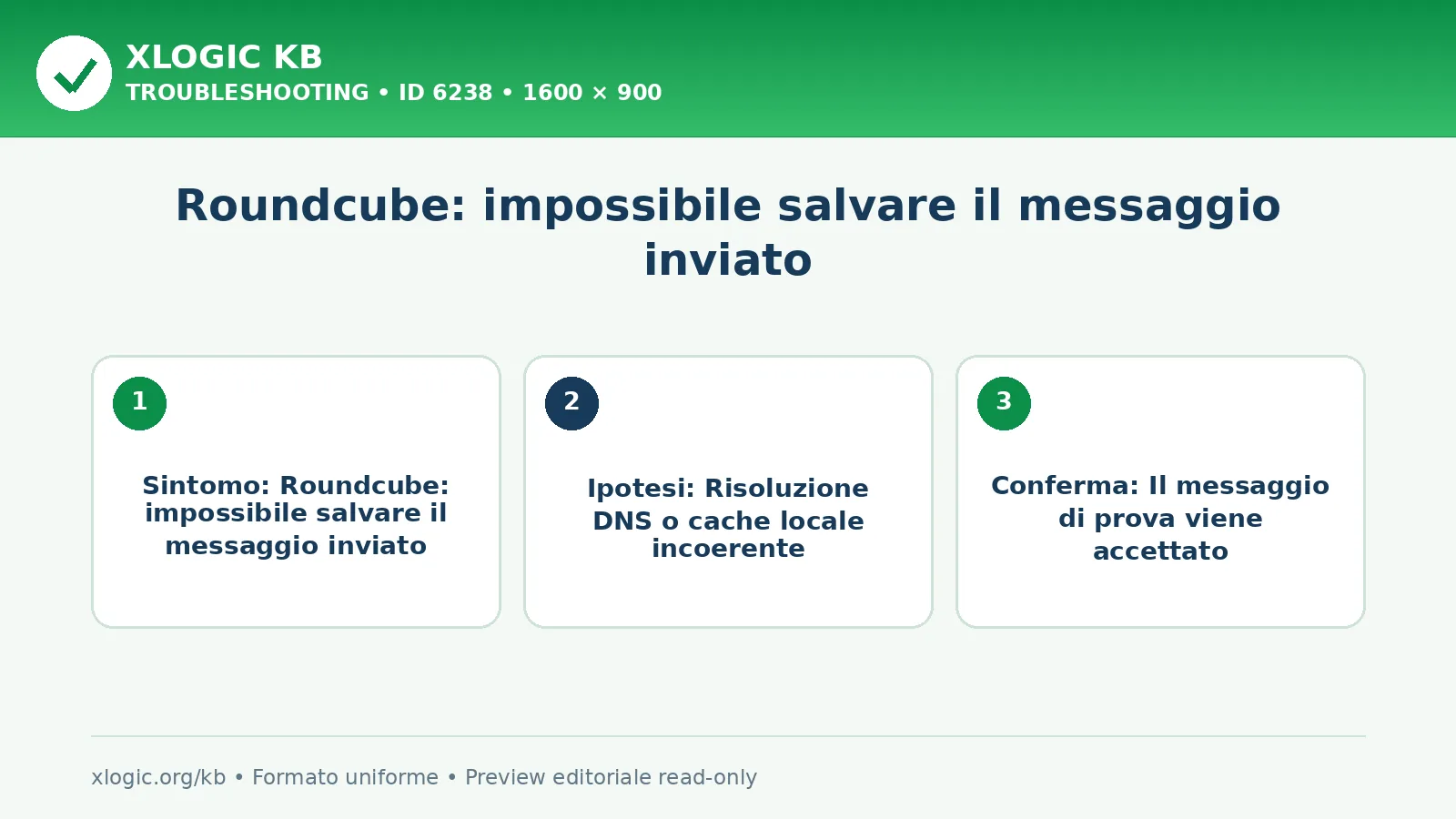 XLOGIC KB
TROUBLESHOOTING • ID 6238 • 1600 × 900

Roundcube: impossibile salvare il messaggio inviato

1

Sintomo: Roundcube: impossibile salvare il messaggio inviato

2

Ipotesi: Risoluzione DNS o cache locale incoerente

3

Conferma: Il messaggio di prova viene accettato

xlogic.org/kb • Formato uniforme • Preview editoriale read-only